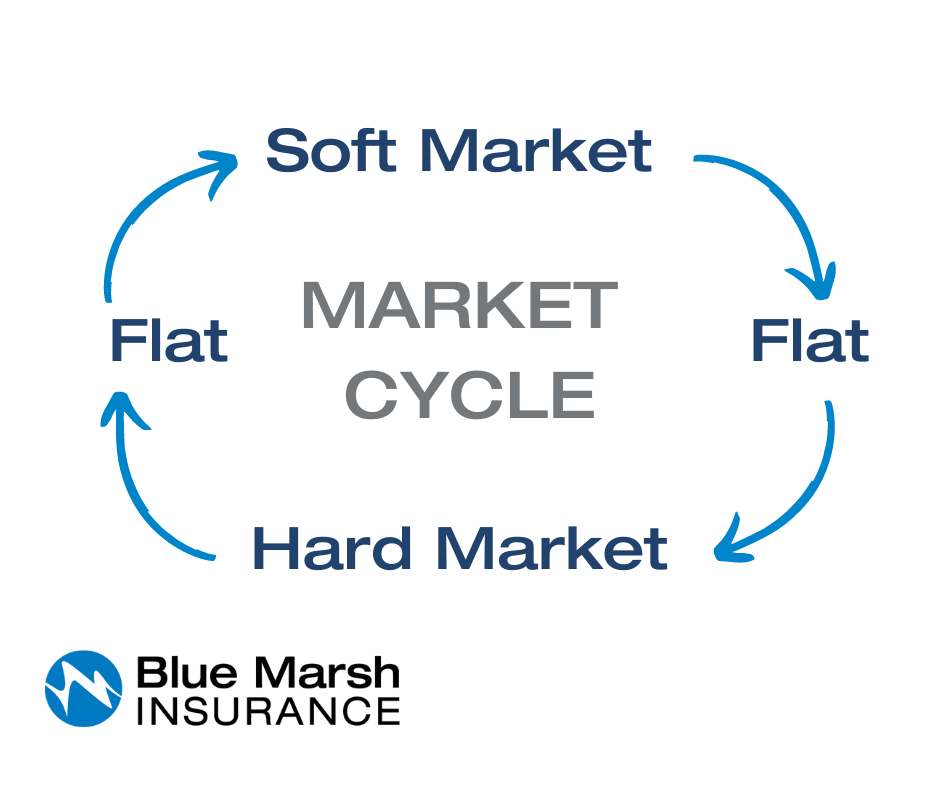 Soft Market

Flat

MARKET CYCLE

Flat

Hard Market

Blue Marsh INSURANCE